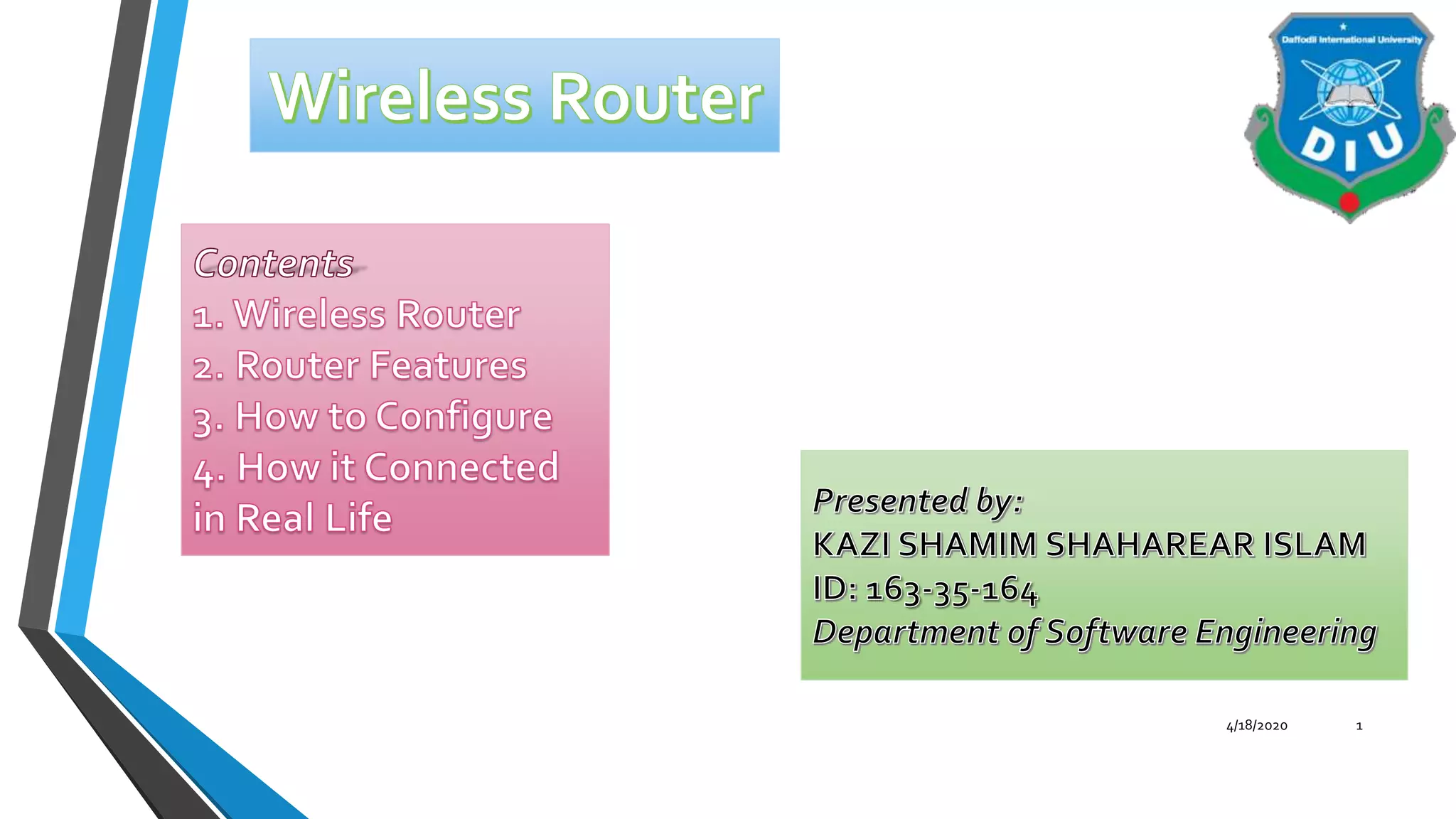 Wireless Router

Daffodil International University
DIU

Contents
1. Wireless Router
2. Router Features
3. How to Configure
4. How it Connected in Real Life

Presented by:
KAZI SHAMIM SHAHAREAR ISLAM
ID: 163-35-164
Department of Software Engineering

4/18/2020 1